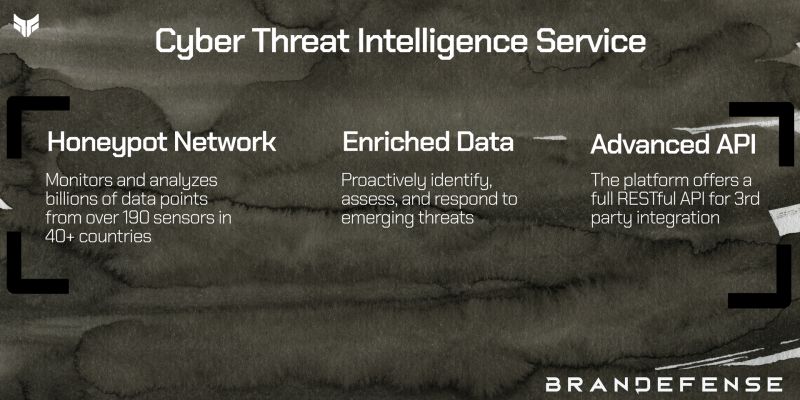 Cyber Threat Intelligence Service

Honeypot Network

Monitors and analyzes billions of data points from over 190 sensors in 40+ countries

Enriched Data

Proactively identify, assess, and respond to emerging threats

Advanced API

The platform offers a full RESTful API for 3rd party integration

BRANDEFENSE